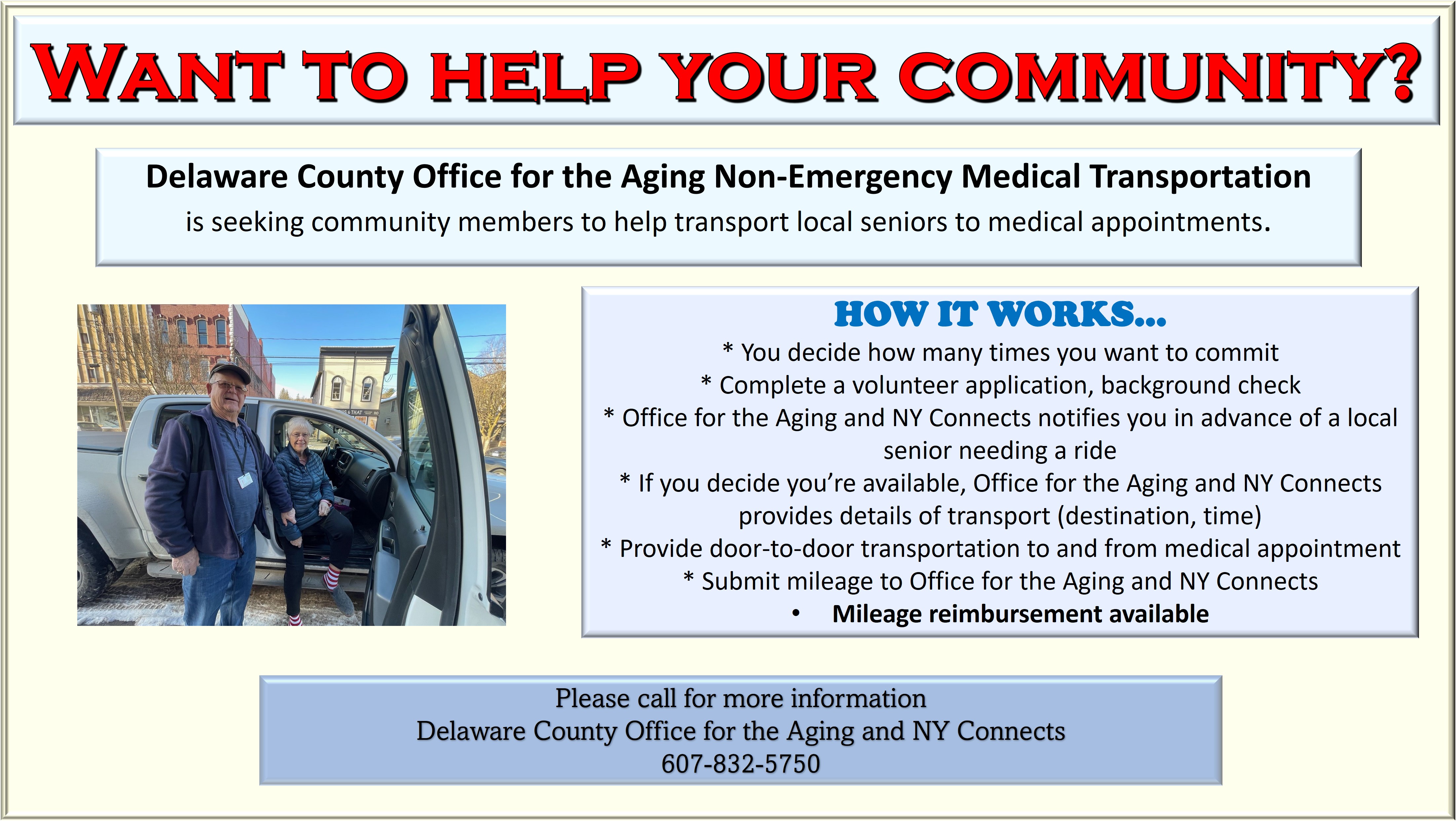 WANT TO HELP YOUR COMMUNITY?

Delaware County Office for the Aging Non-Emergency Medical Transportation
is seeking community members to help transport local seniors to medical appointments.

HOW IT WORKS…
* You decide how many times you want to commit
* Complete a volunteer application, background check
* Office for the Aging and NY Connects notifies you in advance of a local senior needing a ride
* If you decide you're available, Office for the Aging and NY Connects provides details of transport (destination, time)
* Provide door-to-door transportation to and from medical appointment
* Submit mileage to Office for the Aging and NY Connects
• Mileage reimbursement available

Please call for more information
Delaware County Office for the Aging and NY Connects
607-832-5750